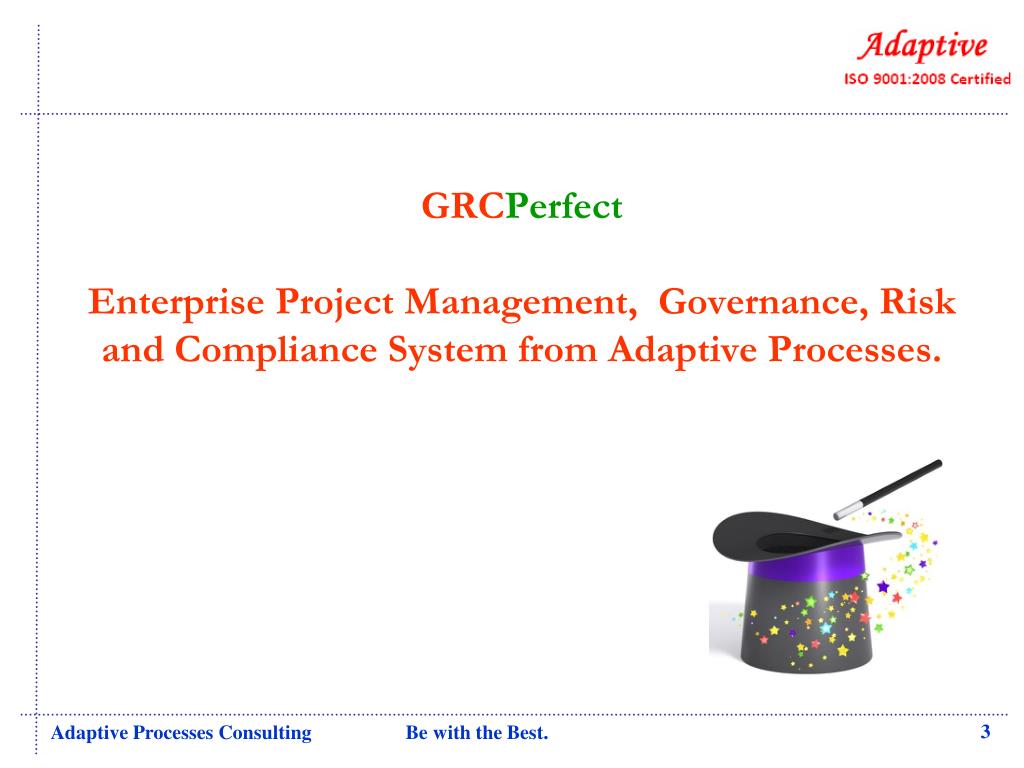 Adaptive
ISO 9001:2008 Certified

GRCPerfect

Enterprise Project Management, Governance, Risk and Compliance System from Adaptive Processes.

Adaptive Processes Consulting Be with the Best. 3